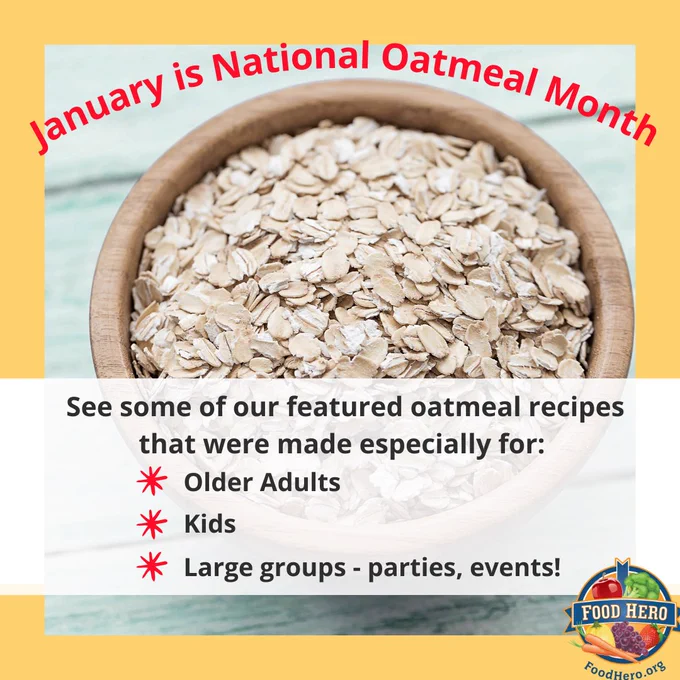 January is National Oatmeal Month

See some of our featured oatmeal recipes that were made especially for:

Older Adults

Kids

Large groups - parties, events!

FOOD HERO

FoodHero.org